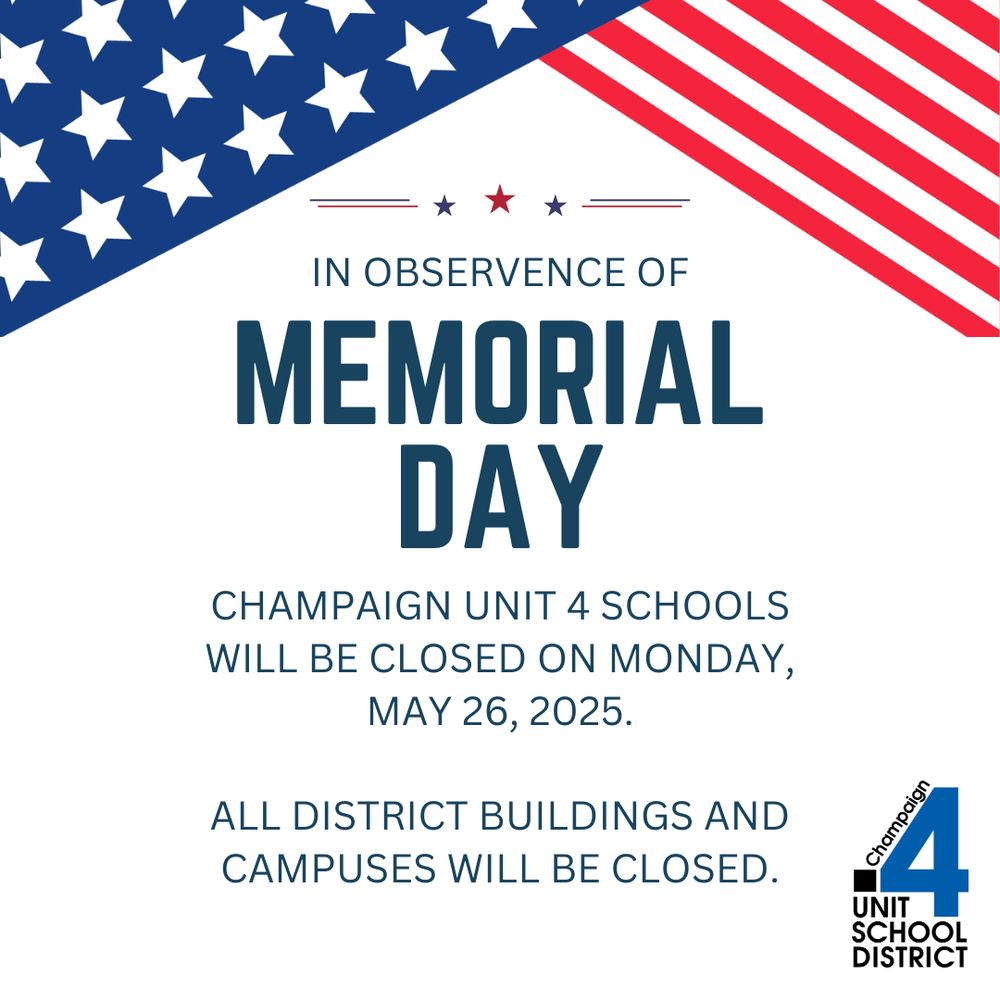 IN OBSERVENCE OF

MEMORIAL DAY

CHAMPAIGN UNIT 4 SCHOOLS WILL BE CLOSED ON MONDAY, MAY 26, 2025.

ALL DISTRICT BUILDINGS AND CAMPUSES WILL BE CLOSED.

Champaign 4 UNIT SCHOOL DISTRICT